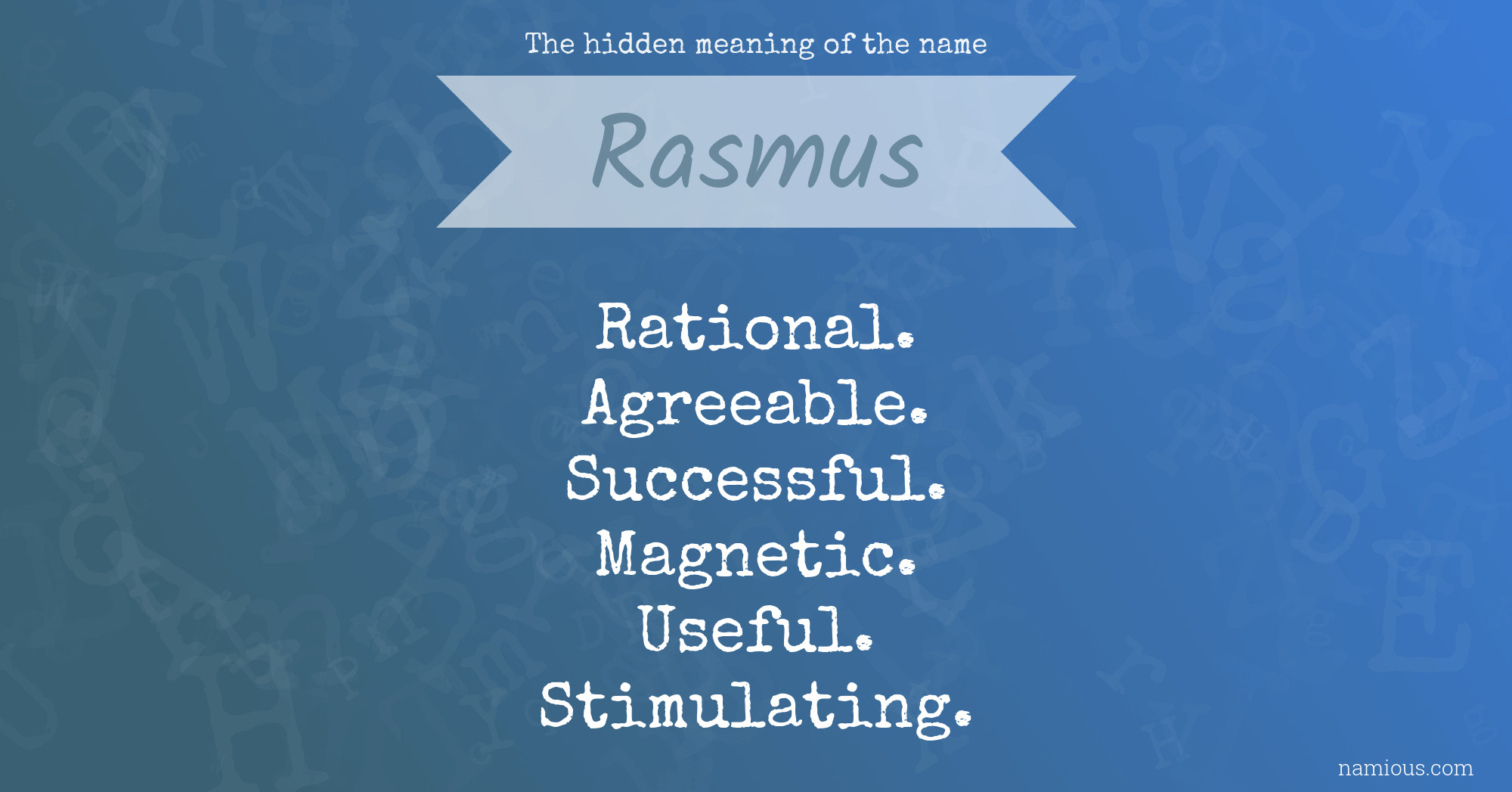 The hidden meaning of the name

Rasmus

Rational.
Agreeable.
Successful.
Magnetic.
Useful.
Stimulating.

namious.com